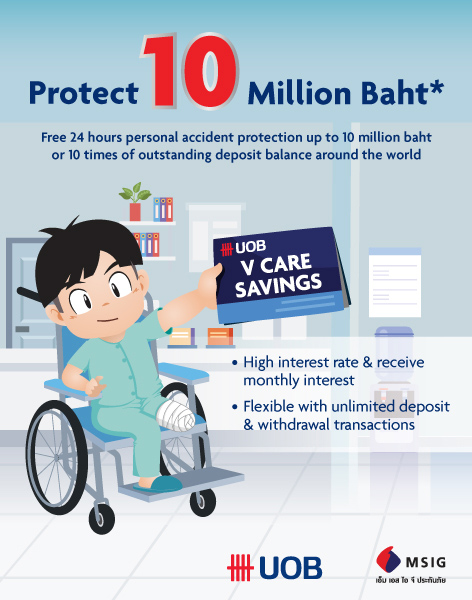 Protect 10 Million Baht*

Free 24 hours personal accident protection up to 10 million baht or 10 times of outstanding deposit balance around the world

UOB
V CARE SAVINGS

• High interest rate & receive monthly interest
• Flexible with unlimited deposit & withdrawal transactions

UOB

MSIG
เอ็ม เอส ไอ จี ประกันภัย